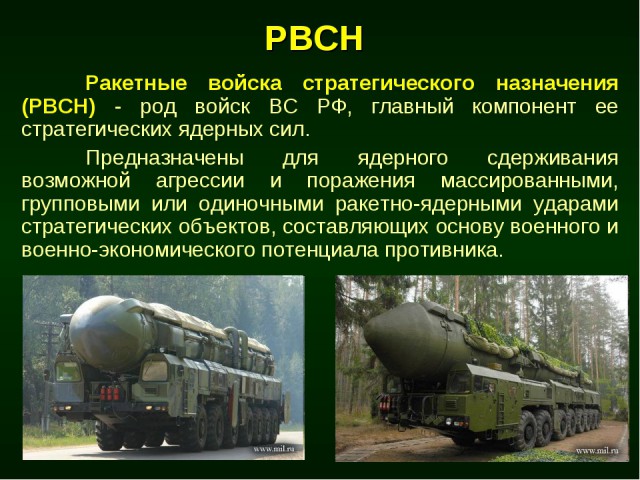 РВСН

Ракетные войска стратегического назначения (РВСН) - род войск ВС РФ, главный компонент ее стратегических ядерных сил.

Предназначены для ядерного сдерживания возможной агрессии и поражения массированными, групповыми или одиночными ракетно-ядерными ударами стратегических объектов, составляющих основу военного и военно-экономического потенциала противника.

www.mil.ru

www.mil.ru